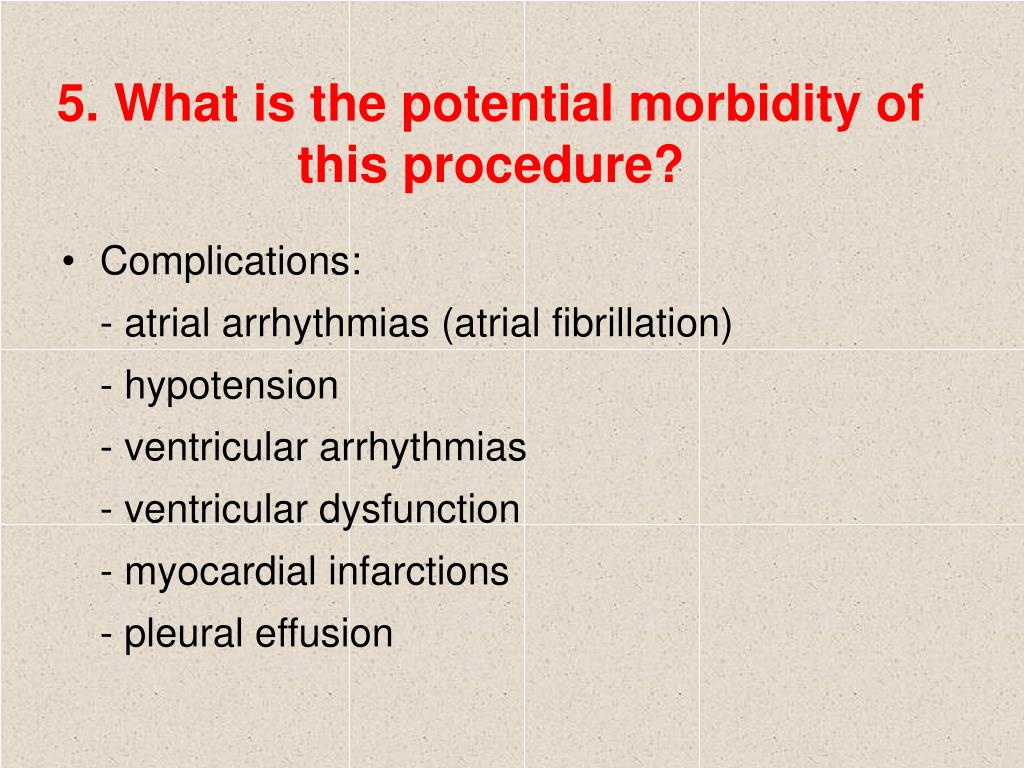 5. What is the potential morbidity of this procedure?

• Complications:
- atrial arrhythmias (atrial fibrillation)
- hypotension
- ventricular arrhythmias
- ventricular dysfunction
- myocardial infarctions
- pleural effusion